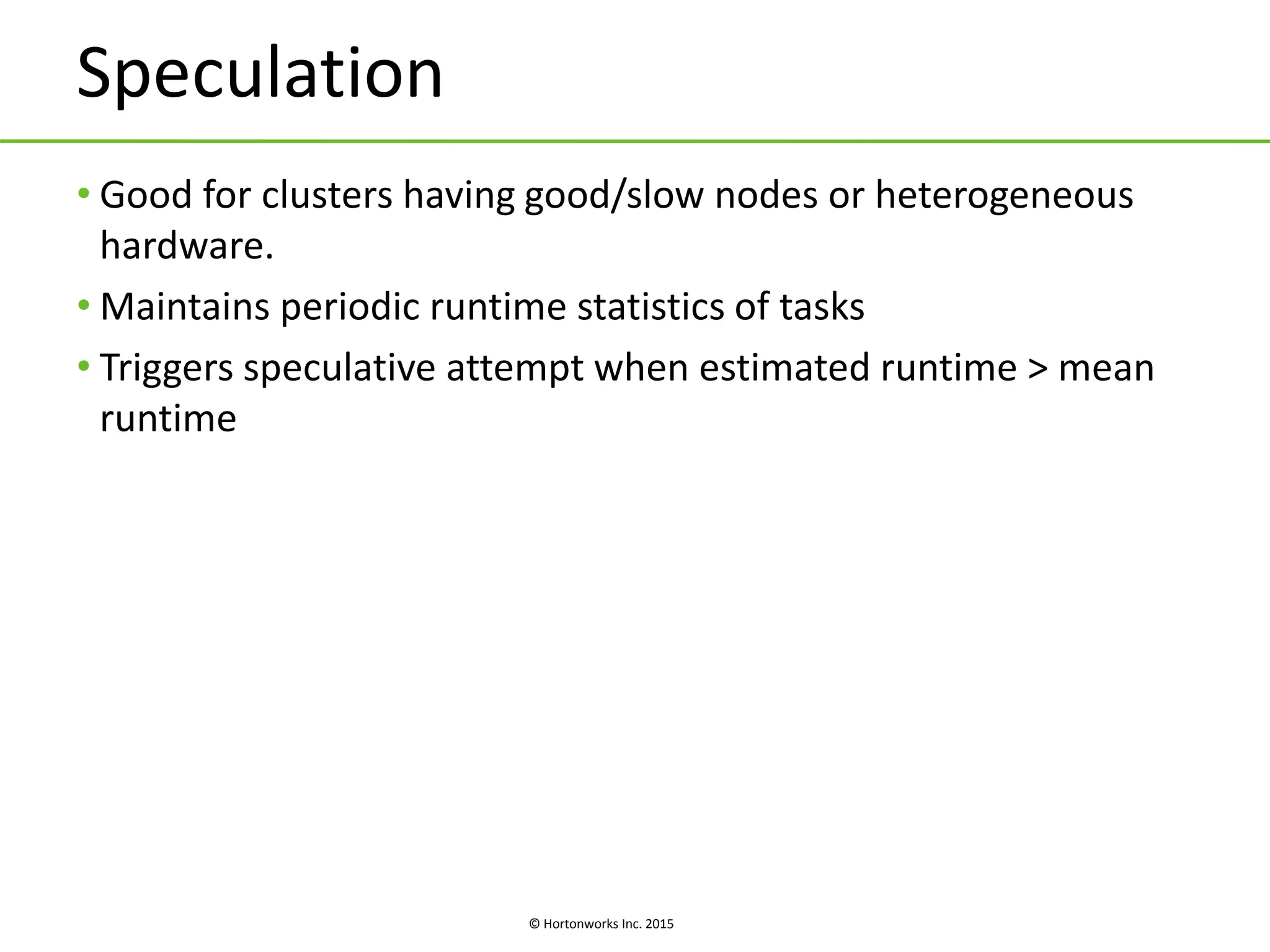 Speculation

• Good for clusters having good/slow nodes or heterogeneous hardware.
• Maintains periodic runtime statistics of tasks
• Triggers speculative attempt when estimated runtime > mean runtime

© Hortonworks Inc. 2015